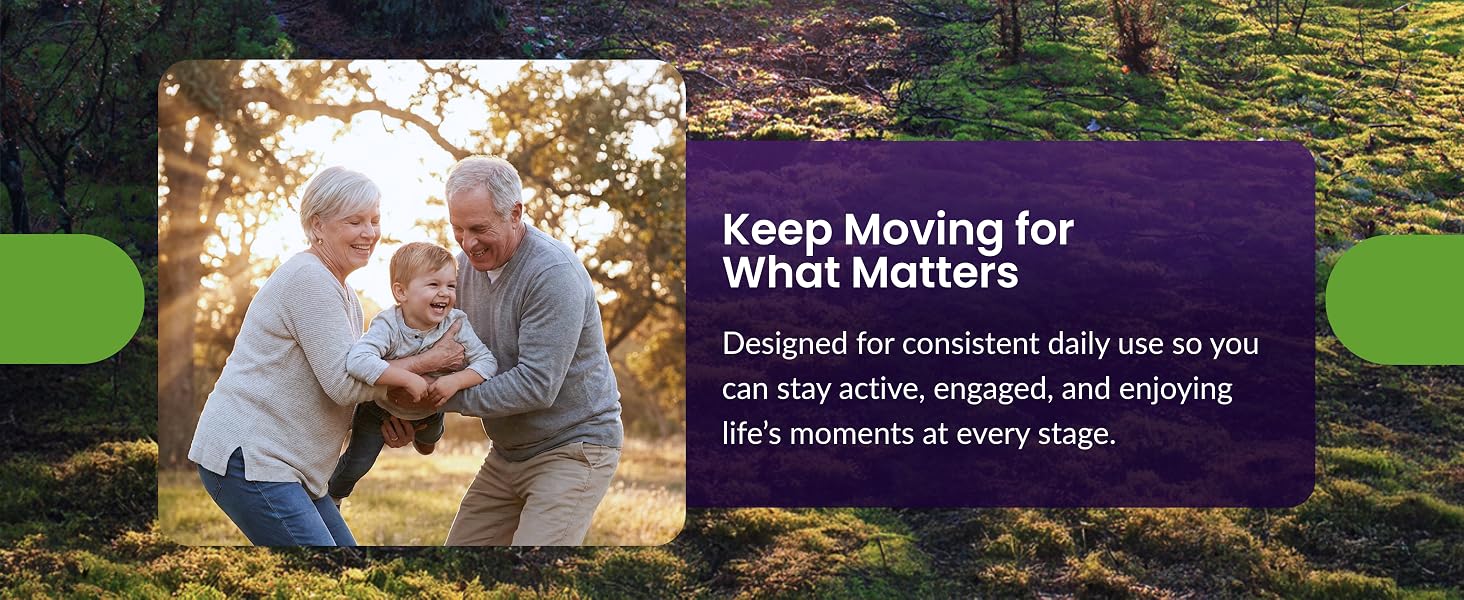 Keep Moving for What Matters

Designed for consistent daily use so you can stay active, engaged, and enjoying life’s moments at every stage.